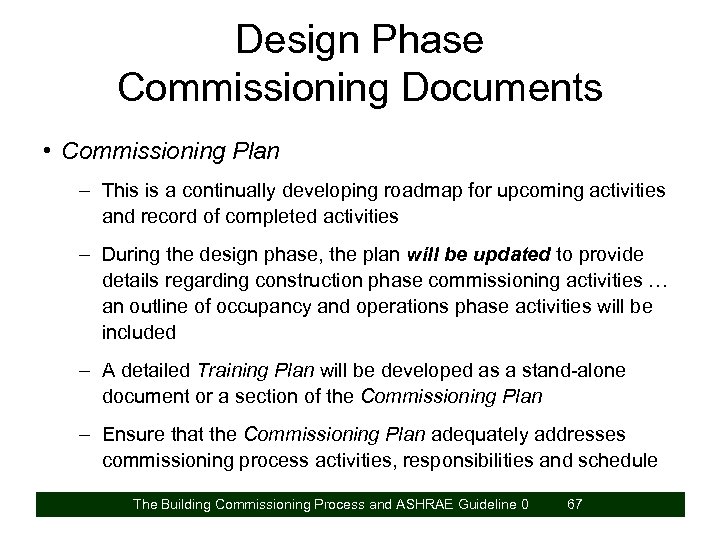 Design Phase
Commissioning Documents

• Commissioning Plan

– This is a continually developing roadmap for upcoming activities and record of completed activities

– During the design phase, the plan will be updated to provide details regarding construction phase commissioning activities … an outline of occupancy and operations phase activities will be included

– A detailed Training Plan will be developed as a stand-alone document or a section of the Commissioning Plan

– Ensure that the Commissioning Plan adequately addresses commissioning process activities, responsibilities and schedule

The Building Commissioning Process and ASHRAE Guideline 0 67